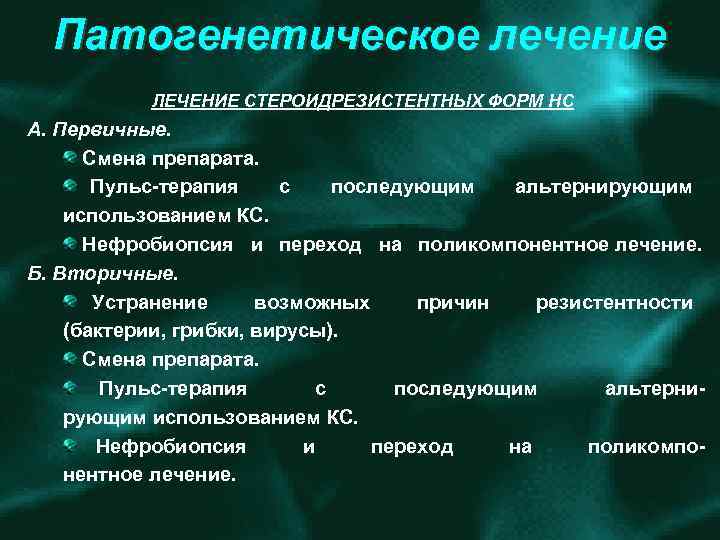 Патогенетическое лечение

ЛЕЧЕНИЕ СТЕРОИДРЕЗИСТЕНТНЫХ ФОРМ НС

А. Первичные.

Смена препарата.

Пульс-терапия с последующим альтернирующим использованием КС.

Нефробиопсия и переход на поликомпонентное лечение.

Б. Вторичные.

Устранение возможных причин резистентности (бактерии, грибки, вирусы).

Смена препарата.

Пульс-терапия с последующим альтернирующим использованием КС.

Нефробиопсия и переход на поликомпонентное лечение.